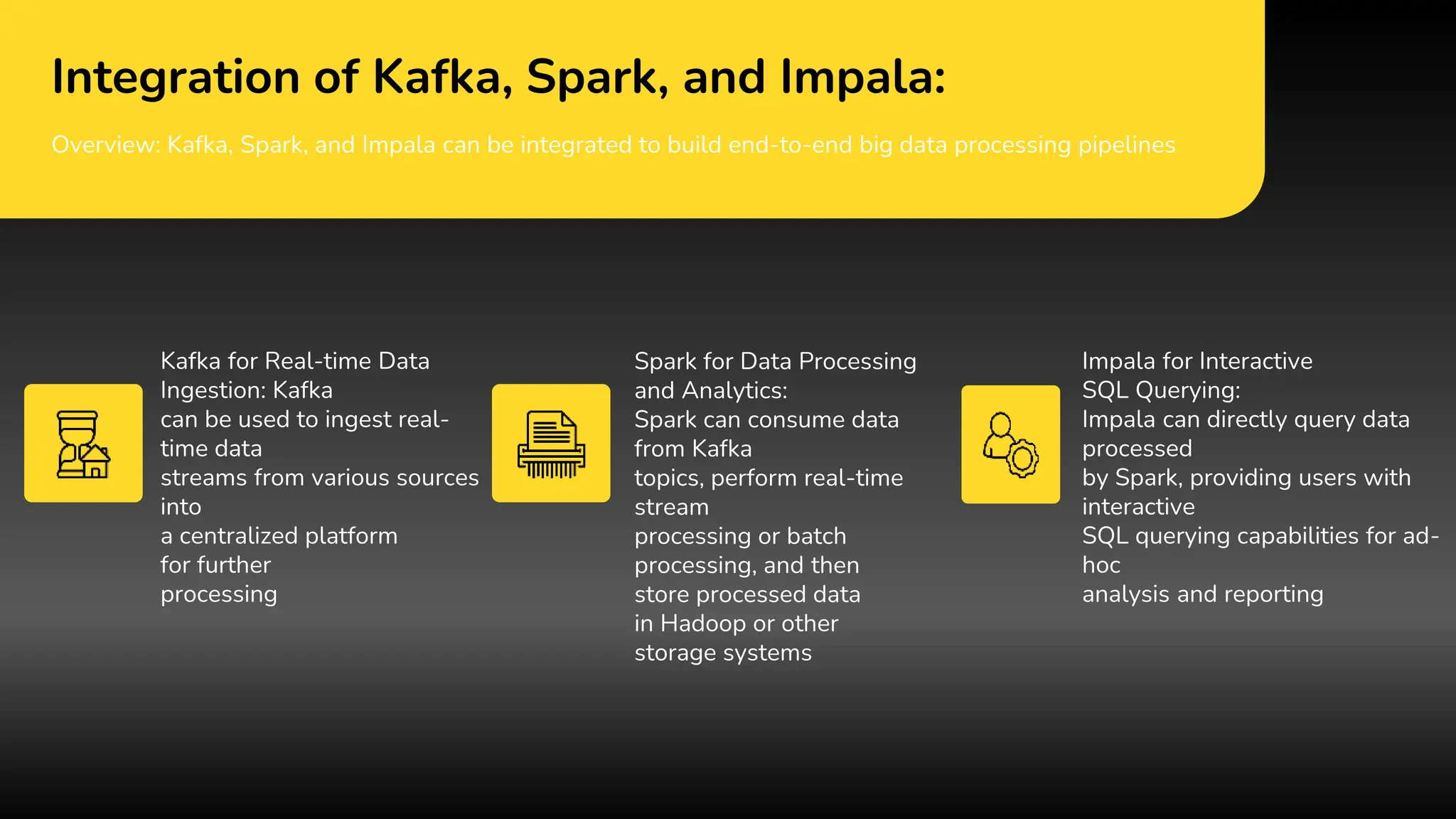 Integration of Kafka, Spark, and Impala:

Overview: Kafka, Spark, and Impala can be integrated to build end-to-end big data processing pipelines

Kafka for Real-time Data Ingestion: Kafka can be used to ingest real-time data streams from various sources into a centralized platform for further processing

Spark for Data Processing and Analytics: Spark can consume data from Kafka topics, perform real-time stream processing or batch processing, and then store processed data in Hadoop or other storage systems

Impala for Interactive SQL Querying: Impala can directly query data processed by Spark, providing users with interactive SQL querying capabilities for ad-hoc analysis and reporting